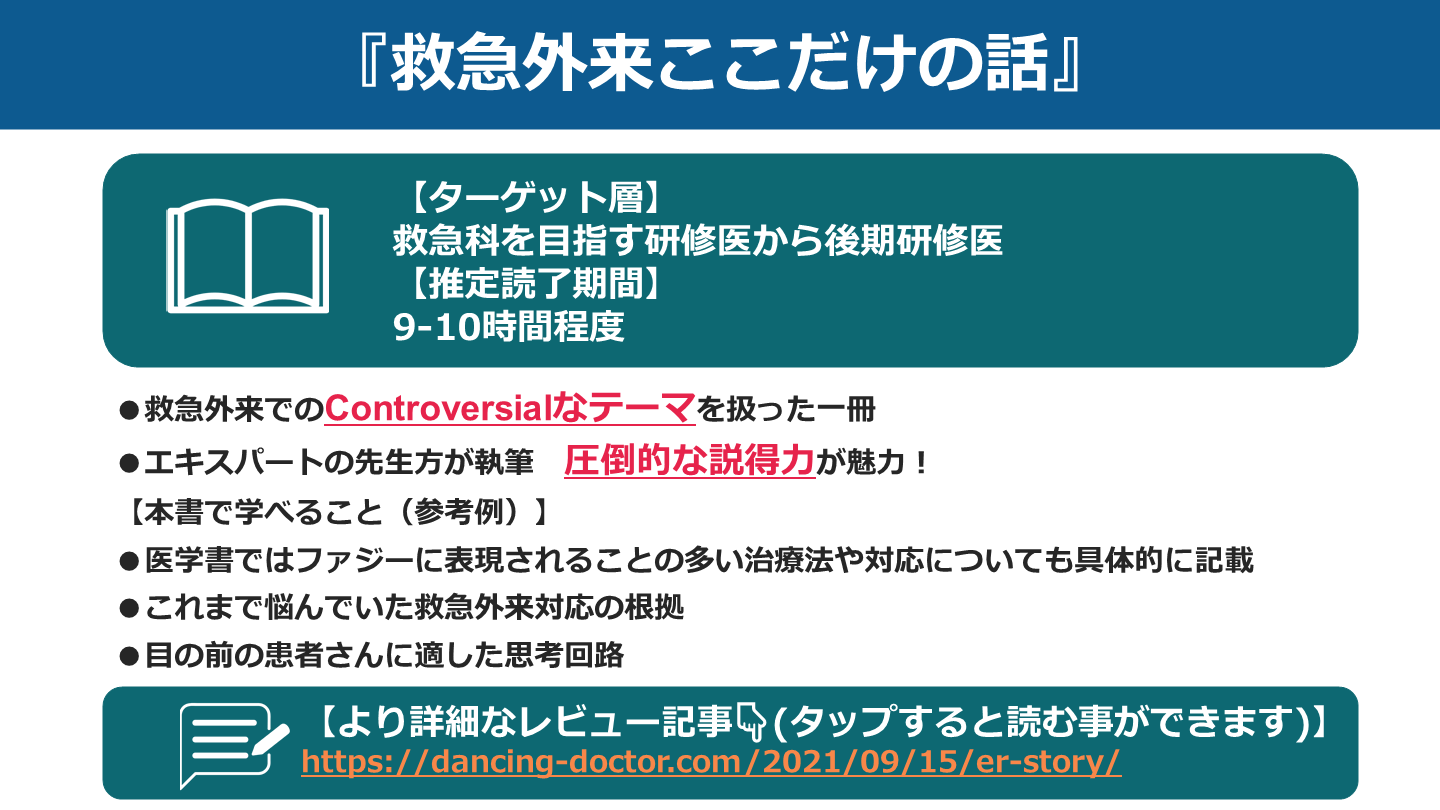 『救急外来ここだけの話』

【ターゲット層】
救急科を目指す研修医から後期研修医
【推定読了期間】
9-10時間程度

●救急外来でのControversialなテーマを扱った一冊
●エキスパートの先生方が執筆　圧倒的な説得力が魅力！
【本書で学べること（参考例）】
●医学書ではファジーに表現されることの多い治療法や対応についても具体的に記載
●これまで悩んでいた救急外来対応の根拠
●目の前の患者さんに適した思考回路

【より詳細なレビュー記事👇(タップすると読む事ができます)】
https://dancing-doctor.com/2021/09/15/er-story/